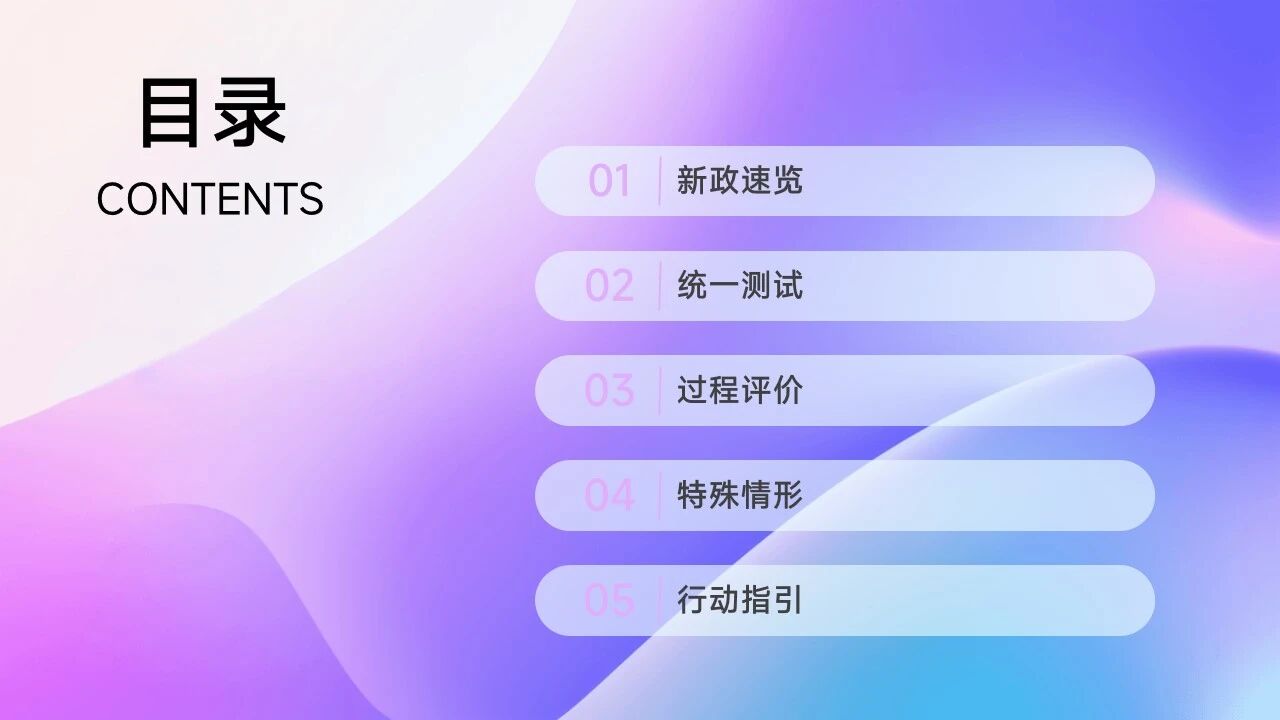 目录
CONTENTS

01 新政速览

02 统一测试

03 过程评价

04 特殊情形

05 行动指引